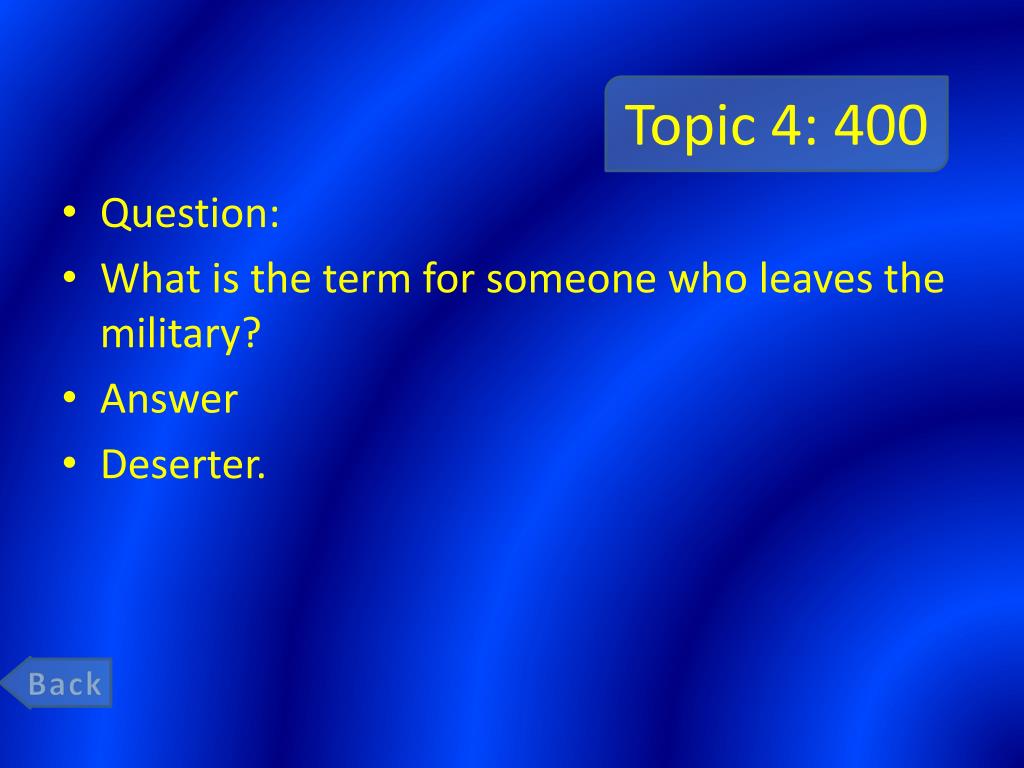 Topic 4: 400

• Question:
• What is the term for someone who leaves the military?
• Answer
• Deserter.

Back